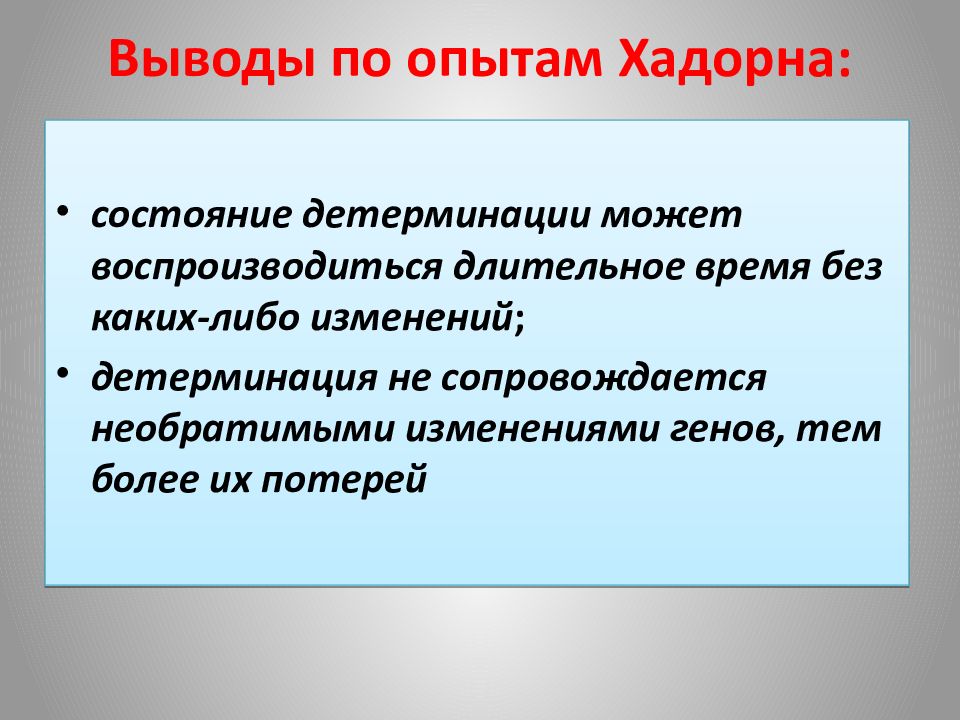 Выводы по опытам Хадорна:

• состояние детерминации может воспроизводиться длительное время без каких-либо изменений;
• детерминация не сопровождается необратимыми изменениями генов, тем более их потерей